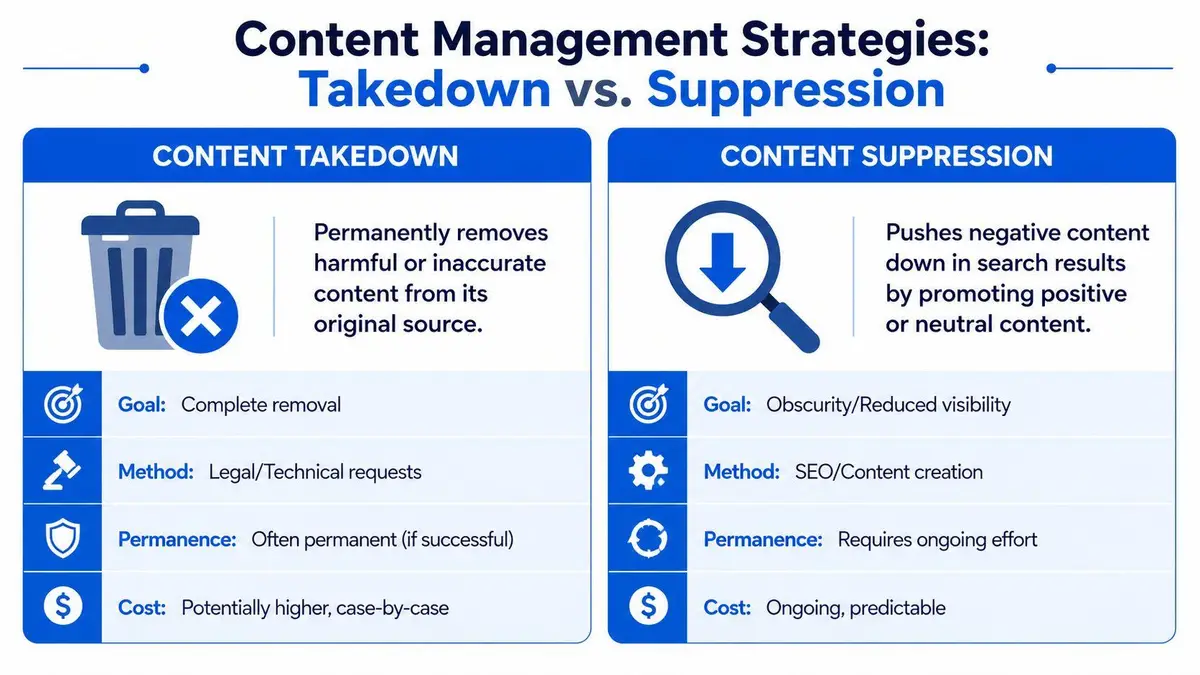 Content Management Strategies:
Takedown vs. Suppression

CONTENT TAKEDOWN

Permanently removes harmful or inaccurate content from its original source.

Goal: Complete removal

Method: Legal/Technical requests

Permanence: Often permanent (if successful)

Cost: Potentially higher, case-by-case

CONTENT SUPPRESSION

Pushes negative content down in search results by promoting positive or neutral content.

Goal: Obscurity/Reduced visibility

Method: SEO/Content creation

Permanence: Requires ongoing effort

Cost: Ongoing, predictable